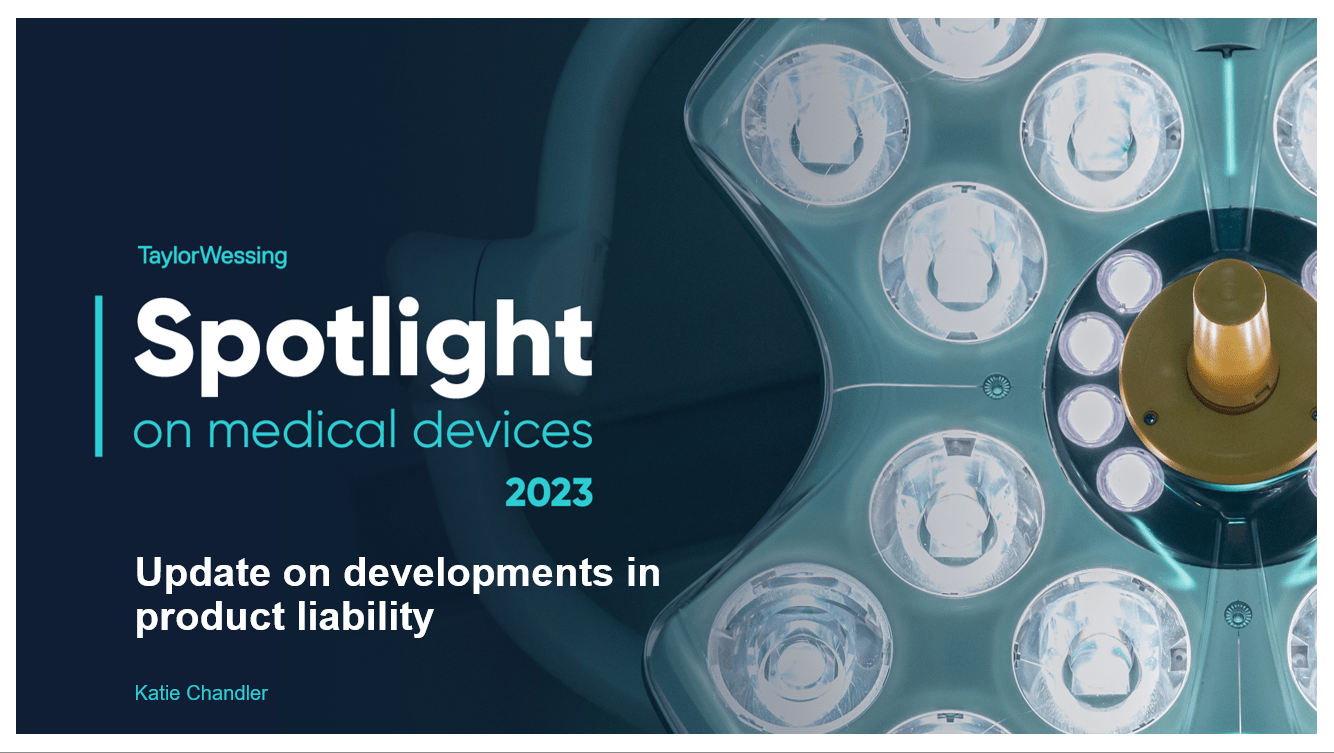 TaylorWessing

Spotlight
on medical devices
2023

Update on developments in product liability

Katie Chandler